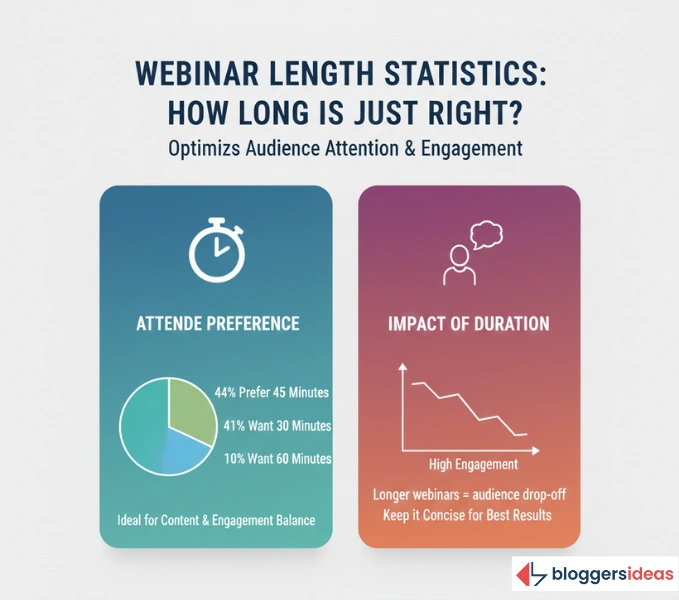 WEBINAR LENGTH STATISTICS: HOW LONG IS JUST RIGHT?

Optimizs Audience Attention & Engagement

ATTENDE PREFERENCE

44% Prefer 45 Minutes

41% Want 30 Minutes

10% Want 60 Minutes

Ideal for Content & Engagement Balance

IMPACT OF DURATION

High Engagement

Longer webinars = audience drop-off
Keep it Concise for Best Results

bloggersideas